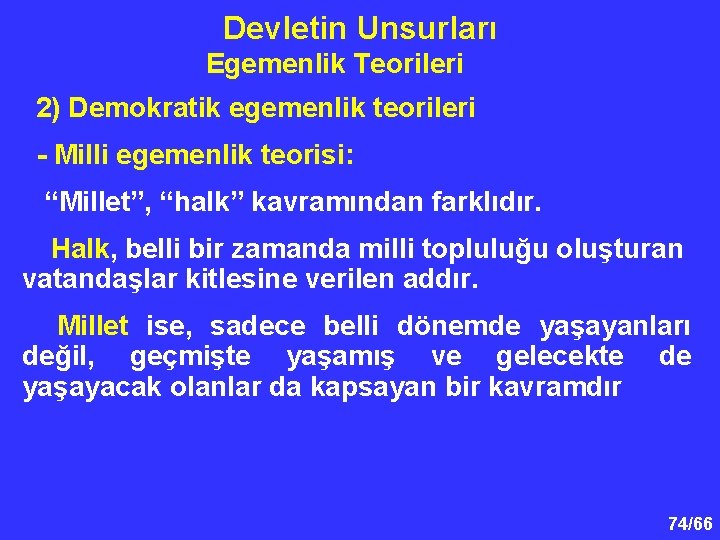 Devletin Unsurları

Egemenlik Teorileri

2) Demokratik egemenlik teorileri

- Milli egemenlik teorisi:

“Millet”, “halk” kavramından farklıdır.

Halk, belli bir zamanda milli topluluğu oluşturan vatandaşlar kitlesine verilen addır.

Millet ise, sadece belli dönemde yaşayanları değil, geçmişte yaşamış ve gelecekte de yaşayacak olanlar da kapsayan bir kavramdır

74/66